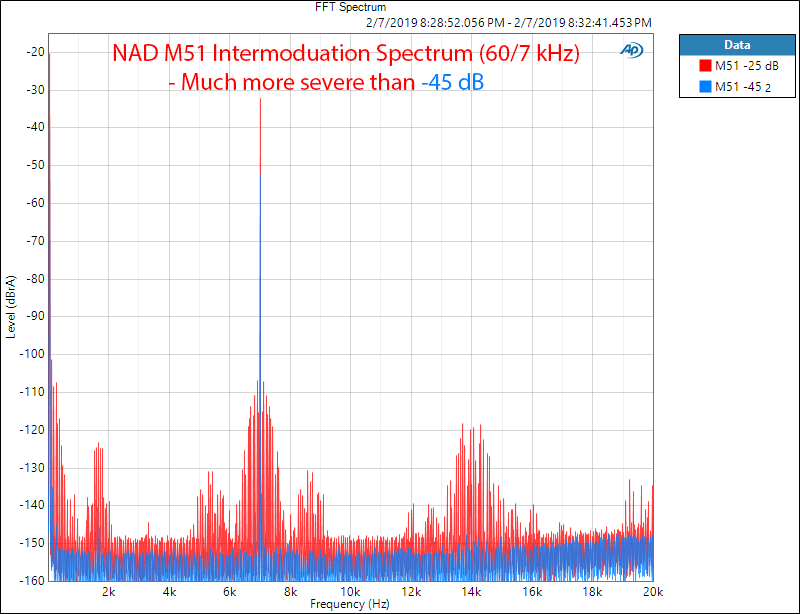 FFT Spectrum
2/7/2019 8:28:52.056 PM - 2/7/2019 8:32:41.453 PM

NAD M51 Intermoduation Spectrum (60/7 kHz)
- Much more severe than -45 dB

AP

Data
M51 -25 dB
M51 -45 2

Level (dBrA)
-20
-30
-40
-50
-60
-70
-80
-90
-100
-110
-120
-130
-140
-150
-160

2k 4k 6k 8k 10k 12k 14k 16k 18k 20k
Frequency (Hz)